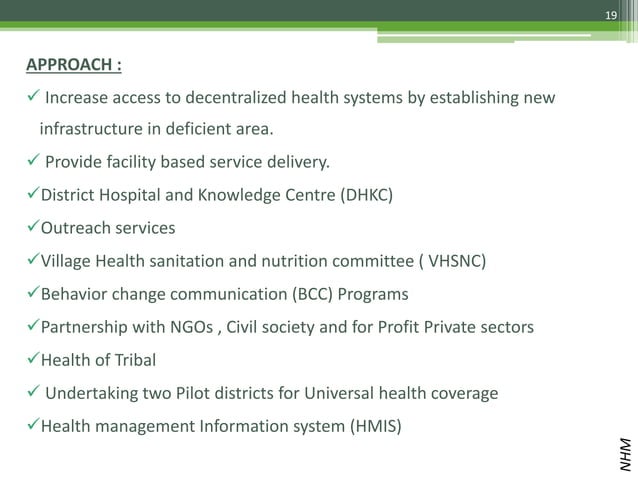 19

APPROACH :

✓ Increase access to decentralized health systems by establishing new infrastructure in deficient area.

✓ Provide facility based service delivery.

✓District Hospital and Knowledge Centre (DHKC)

✓Outreach services

✓Village Health sanitation and nutrition committee ( VHSNC)

✓Behavior change communication (BCC) Programs

✓Partnership with NGOs , Civil society and for Profit Private sectors

✓Health of Tribal

✓ Undertaking two Pilot districts for Universal health coverage

✓Health management Information system (HMIS)

NHM